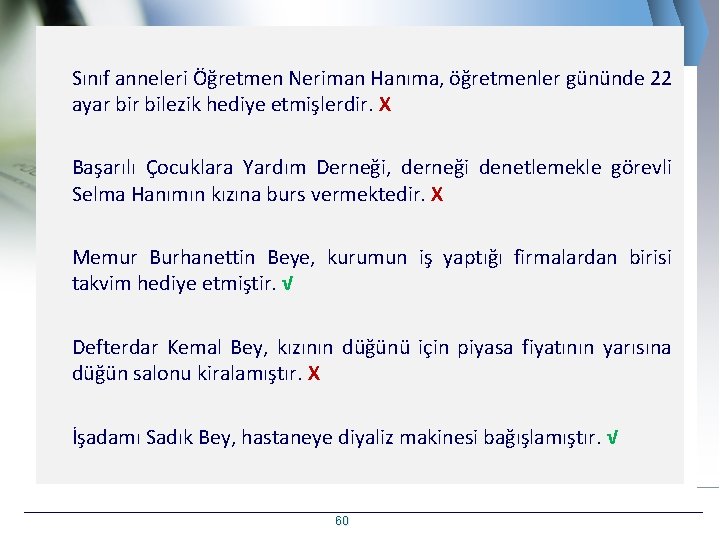 Sınıf anneleri Öğretmen Neriman Hanıma, öğretmenler gününde 22 ayar bir bilezik hediye etmişlerdir. X

Başarılı Çocuklara Yardım Derneği, derneği denetlemekle görevli Selma Hanımın kızına burs vermektedir. X

Memur Burhanettin Beye, kurumun iş yaptığı firmalardan birisi takvim hediye etmiştir. √

Defterdar Kemal Bey, kızının düğünü için piyasa fiyatının yarısına düğün salonu kiralamıştır. X

İşadamı Sadık Bey, hastaneye diyaliz makinesi bağışlamıştır. √

60